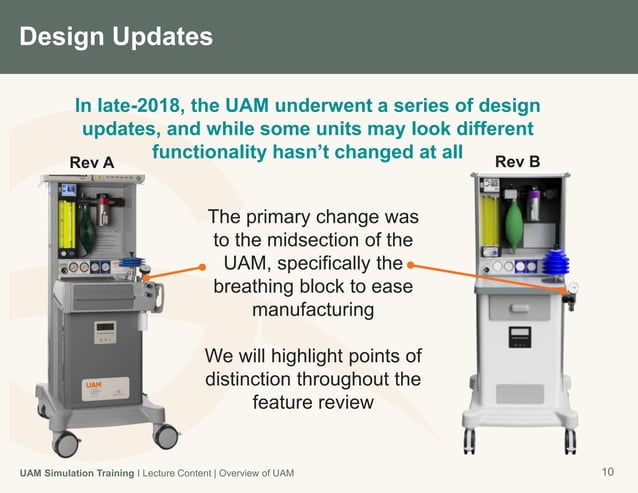 Design Updates

In late-2018, the UAM underwent a series of design updates, and while some units may look different functionality hasn't changed at all

Rev A

Rev B

The primary change was to the midsection of the UAM, specifically the breathing block to ease manufacturing

We will highlight points of distinction throughout the feature review

UAM

UAM Simulation Training | Lecture Content | Overview of UAM

10